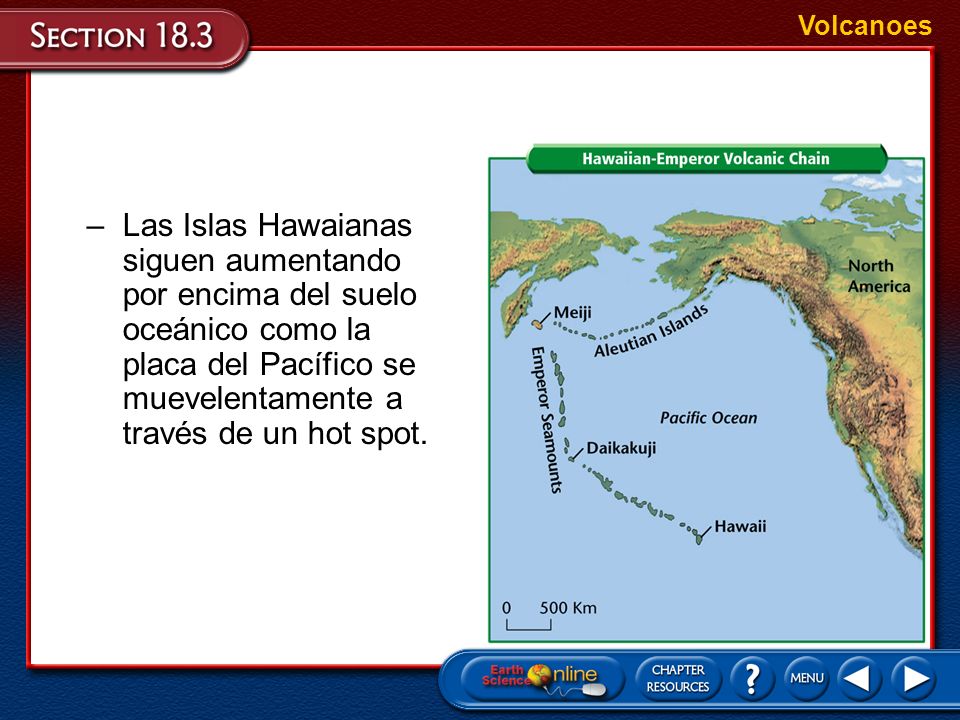 SECTION 18.3

Volcanoes

– Las Islas Hawaianas siguen aumentando por encima del suelo oceánico como la placa del Pacífico se muevelentamente a través de un hot spot.

Hawaiian-Emperor Volcanic Chain

North America

Meiji

Aleutian Islands

Emperor Seamounts

Pacific Ocean

Daikakuji

Hawaii

0 500 Km

Earth Science Online

CHAPTER RESOURCES

?

MENU